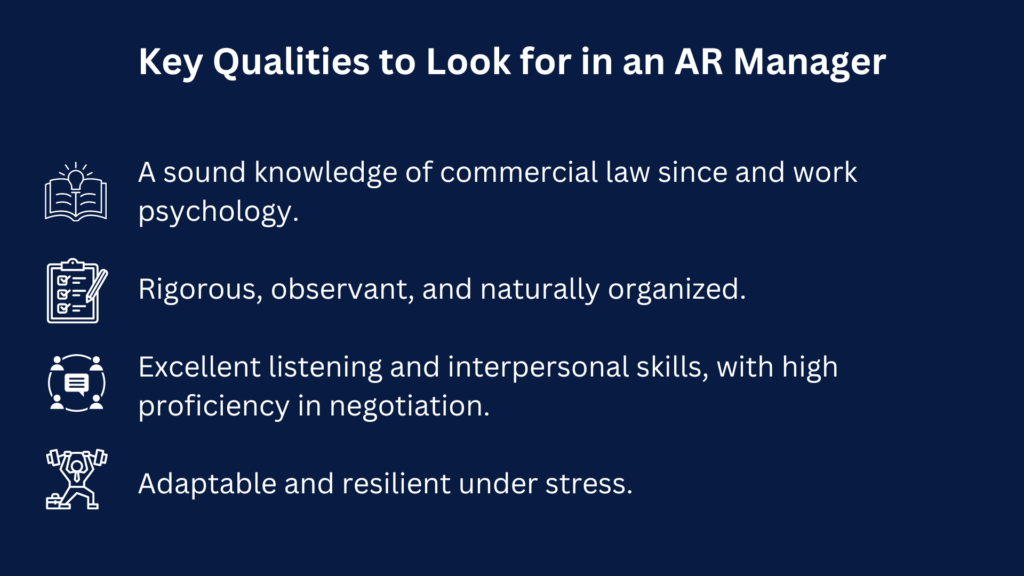 Key Qualities to Look for in an AR Manager

A sound knowledge of commercial law since and work psychology.

Rigorous, observant, and naturally organized.

Excellent listening and interpersonal skills, with high proficiency in negotiation.

Adaptable and resilient under stress.